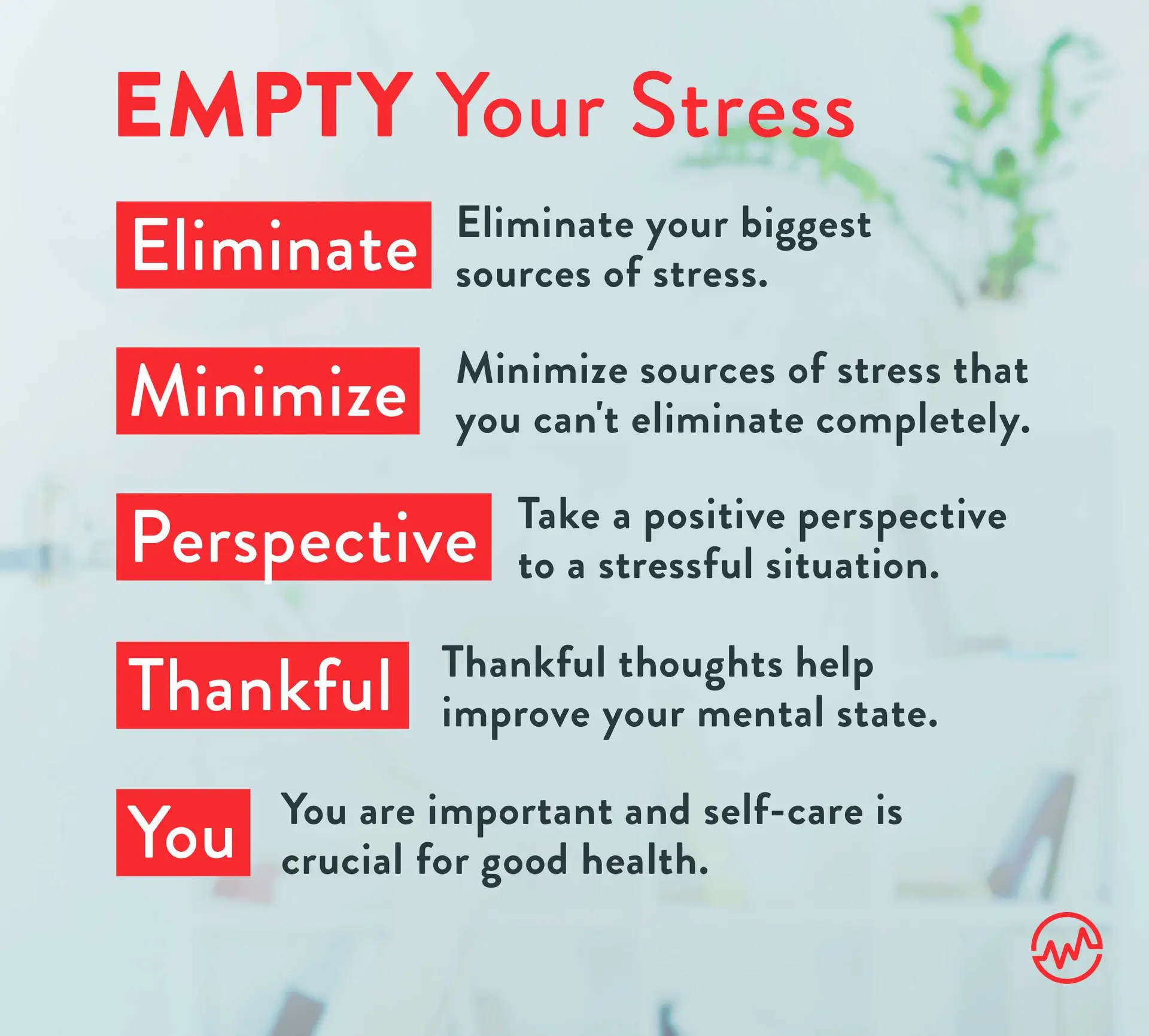 EMPTY Your Stress

Eliminate
Eliminate your biggest sources of stress.

Minimize
Minimize sources of stress that you can't eliminate completely.

Perspective
Take a positive perspective to a stressful situation.

Thankful
Thankful thoughts help improve your mental state.

You
You are important and self-care is crucial for good health.